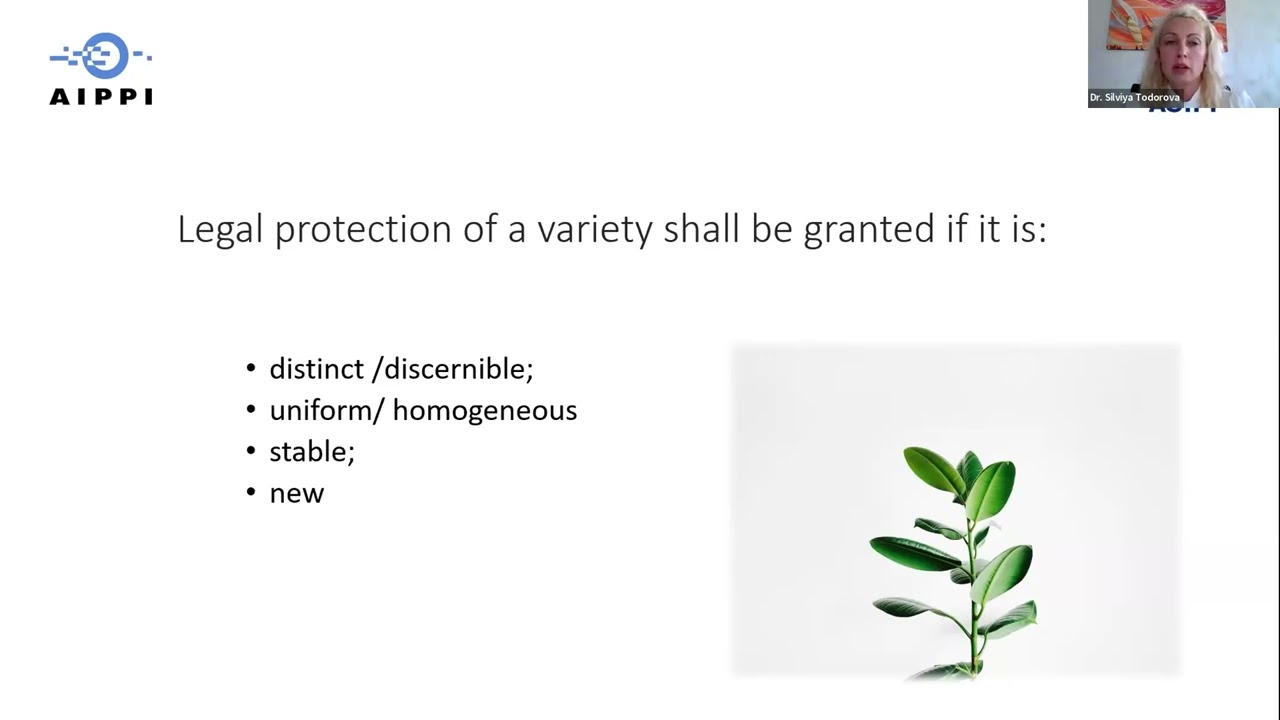 AIPPI

Dr. Silviya Todorova

Legal protection of a variety shall be granted if it is:

• distinct /discernible;
• uniform/ homogeneous
• stable;
• new